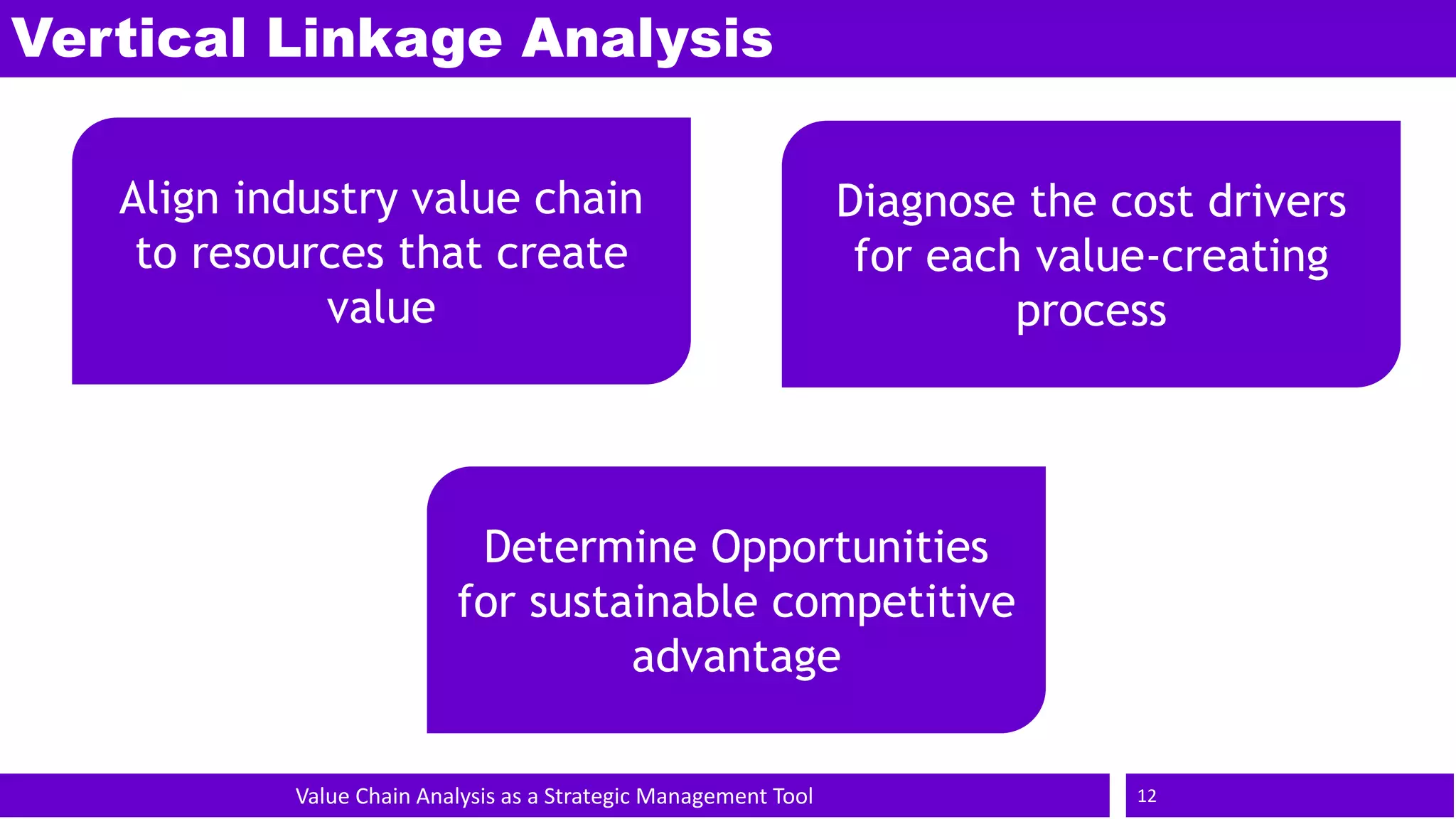 Vertical Linkage Analysis

Align industry value chain to resources that create value

Diagnose the cost drivers for each value-creating process

Determine Opportunities for sustainable competitive advantage

Value Chain Analysis as a Strategic Management Tool

12